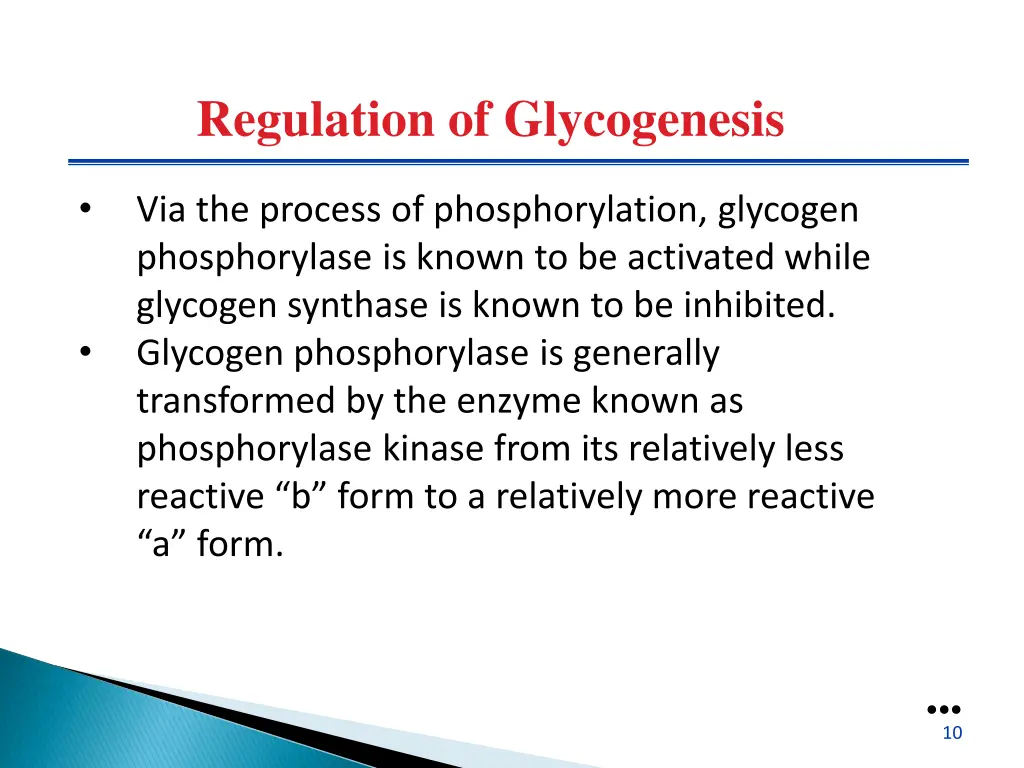 Regulation of Glycogenesis

• Via the process of phosphorylation, glycogen phosphorylase is known to be activated while glycogen synthase is known to be inhibited.
• Glycogen phosphorylase is generally transformed by the enzyme known as phosphorylase kinase from its relatively less reactive “b” form to a relatively more reactive “a” form.

10